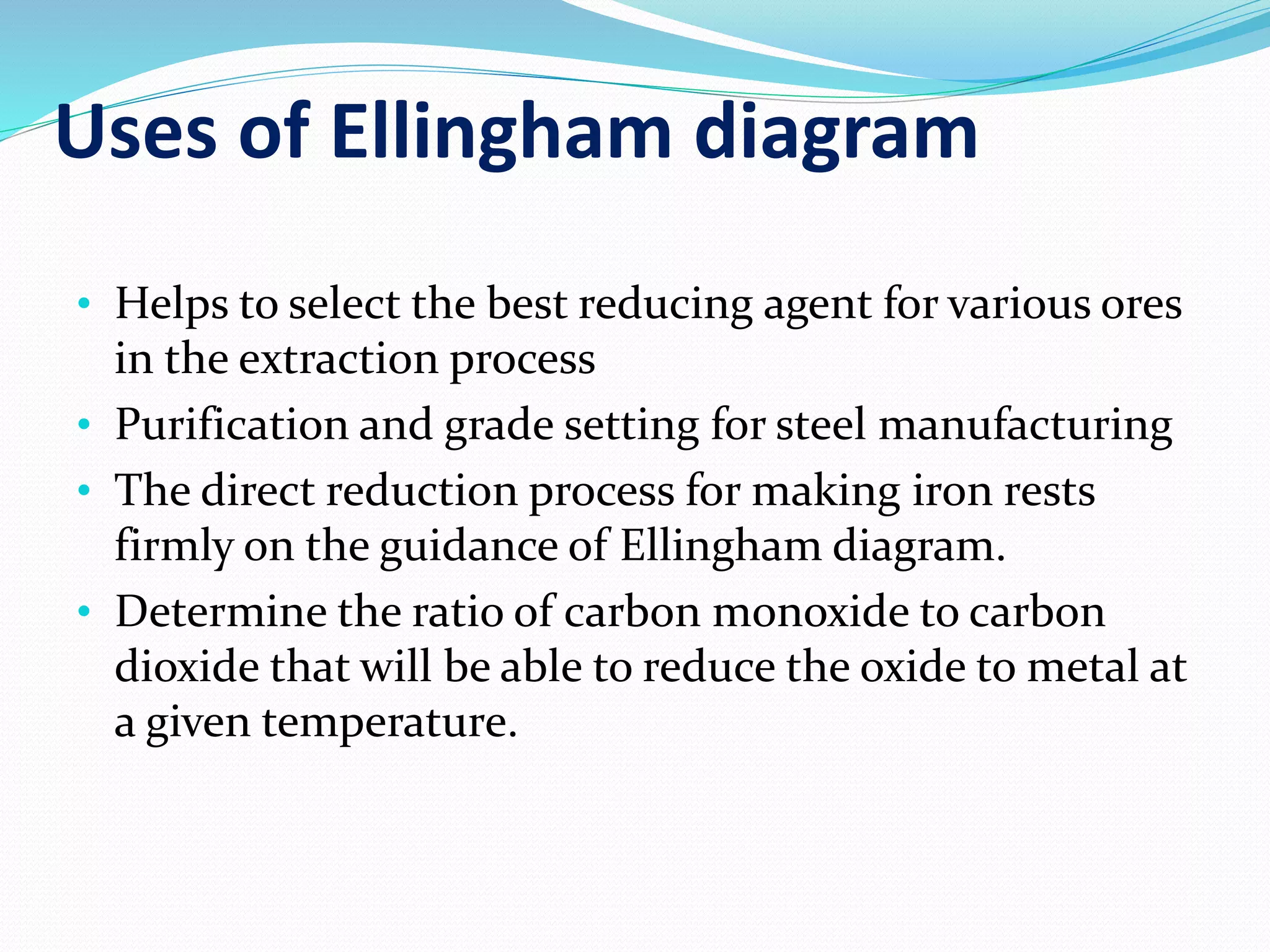 Uses of Ellingham diagram

• Helps to select the best reducing agent for various ores in the extraction process
• Purification and grade setting for steel manufacturing
• The direct reduction process for making iron rests firmly on the guidance of Ellingham diagram.
• Determine the ratio of carbon monoxide to carbon dioxide that will be able to reduce the oxide to metal at a given temperature.